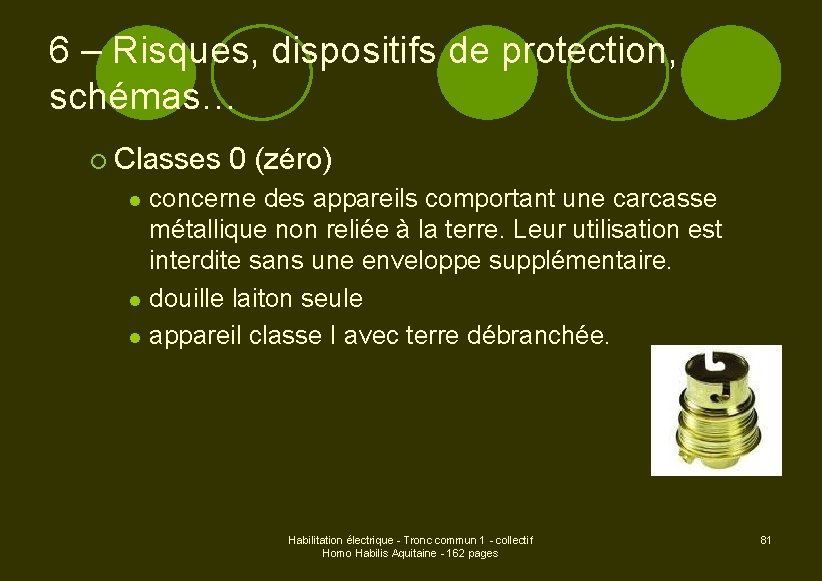 6 – Risques, dispositifs de protection, schémas…

Classes 0 (zéro)

concerne des appareils comportant une carcasse métallique non reliée à la terre. Leur utilisation est interdite sans une enveloppe supplémentaire.

douille laiton seule

appareil classe I avec terre débranchée.

Habilitation électrique - Tronc commun 1 - collectif
Homo Habilis Aquitaine - 162 pages

81